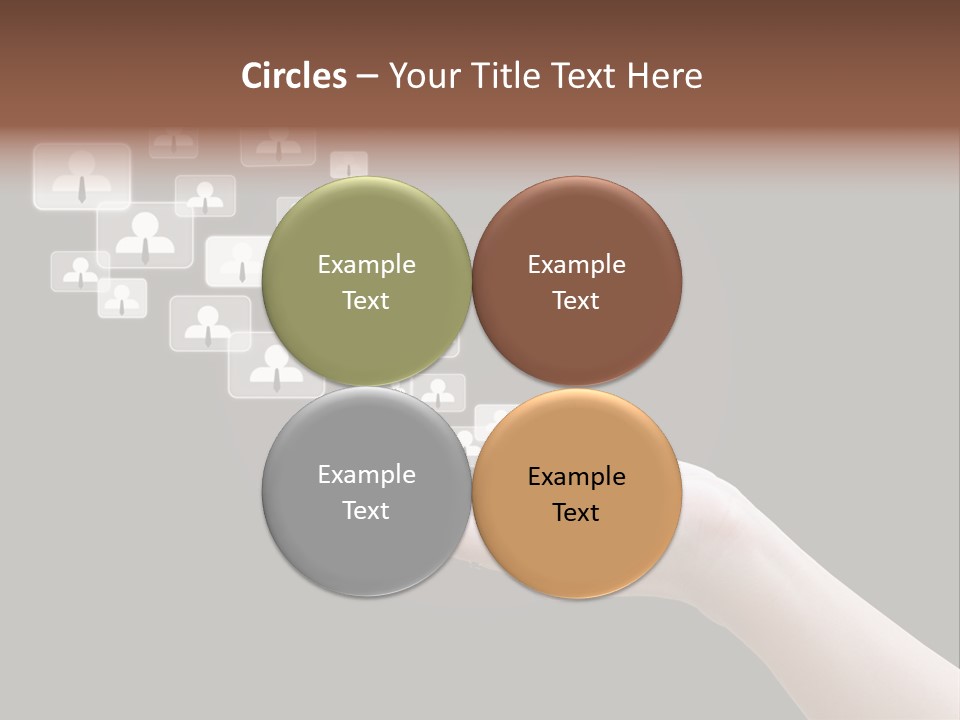 Circles – Your Title Text Here

Example Text

Example Text

Example Text

Example Text